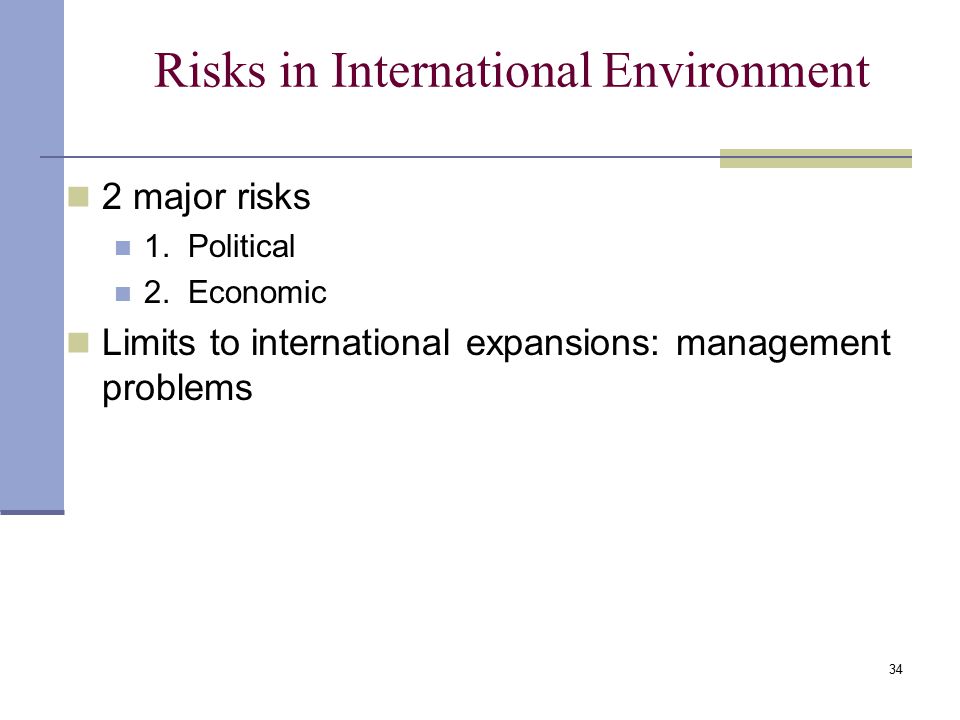 Risks in International Environment

2 major risks

1. Political

2. Economic

Limits to international expansions: management problems

34